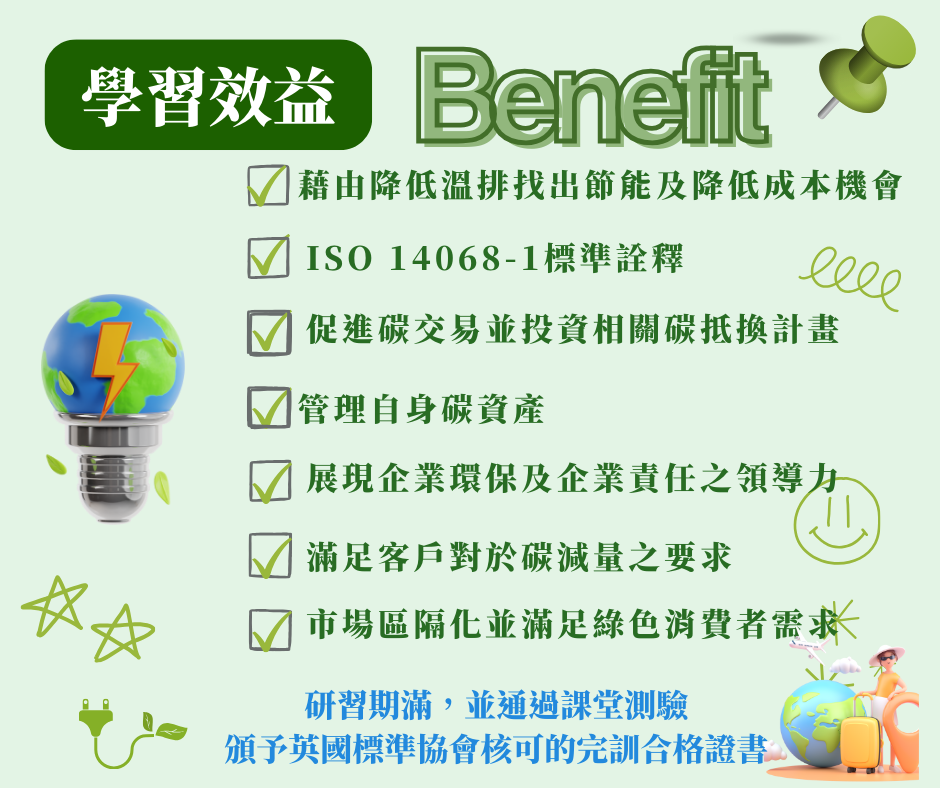 學習效益

Benefit

藉由降低溫排找出節能及降低成本機會

ISO 14068-1標準詮釋

促進碳交易並投資相關碳抵換計畫

管理自身碳資產

展現企業環保及企業責任之領導力

滿足客戶對於碳減量之要求

市場區隔化並滿足綠色消費者需求

研習期滿，並通過課堂測驗
頒予英國標準協會核可的完訓合格證書